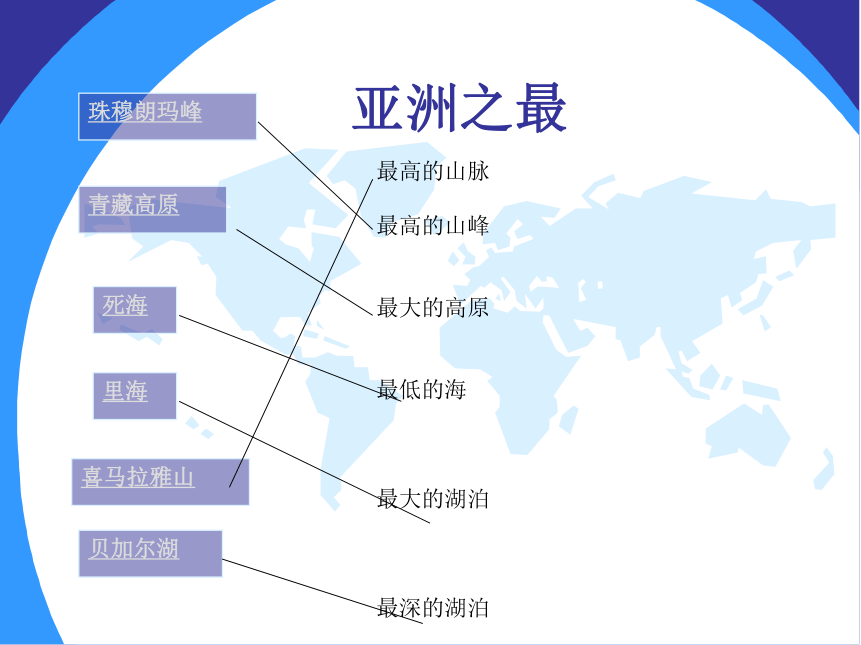 亚洲之最

珠穆朗玛峰

青藏高原

死海

里海

喜马拉雅山

贝加尔湖

最高的山脉

最高的山峰

最大的高原

最低的海

最大的湖泊

最深的湖泊